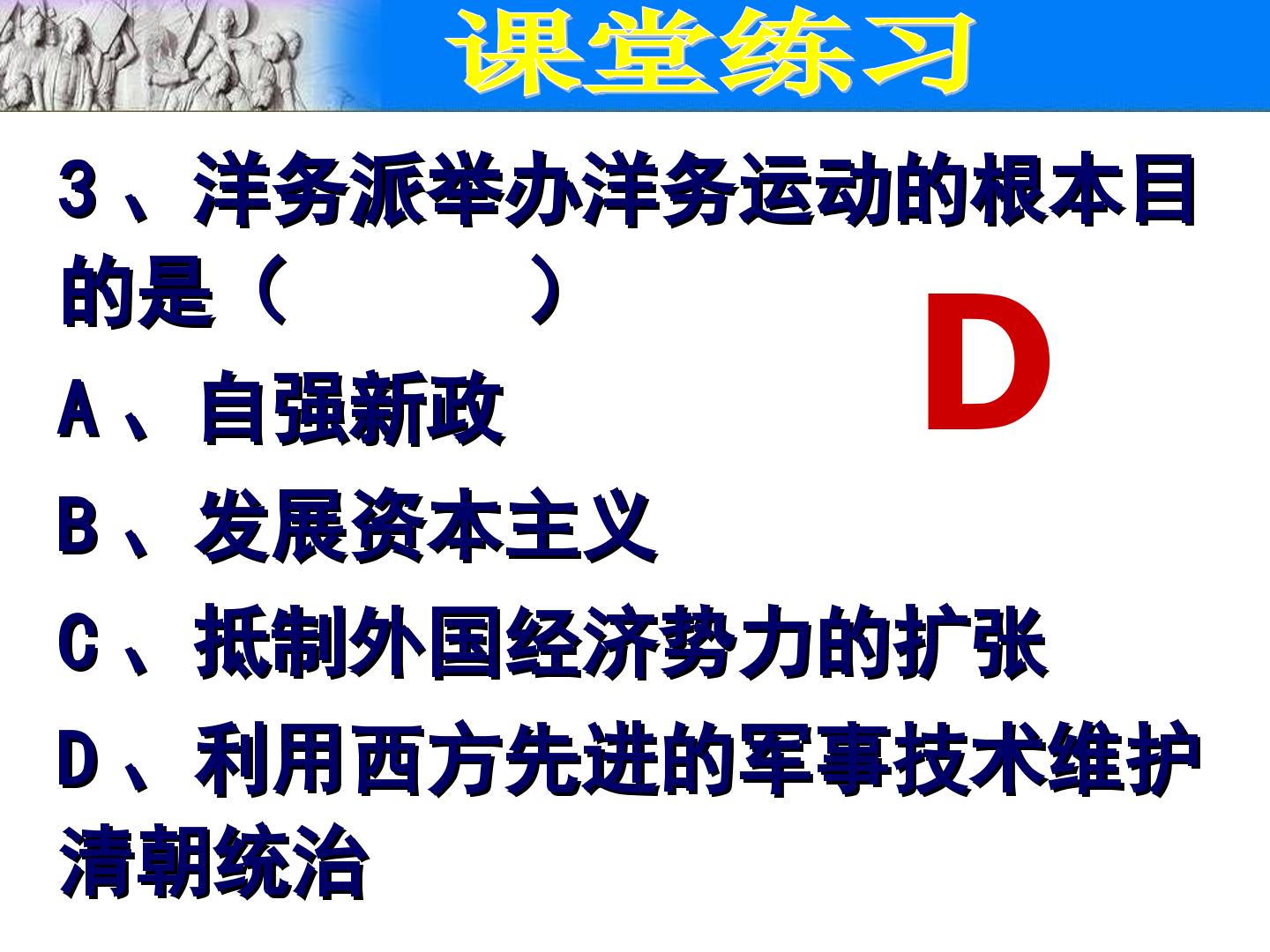 课堂练习

3、洋务派举办洋务运动的根本目的是（ ）

D

A、自强新政

B、发展资本主义

C、抵制外国经济势力的扩张

D、利用西方先进的军事技术维护清朝统治